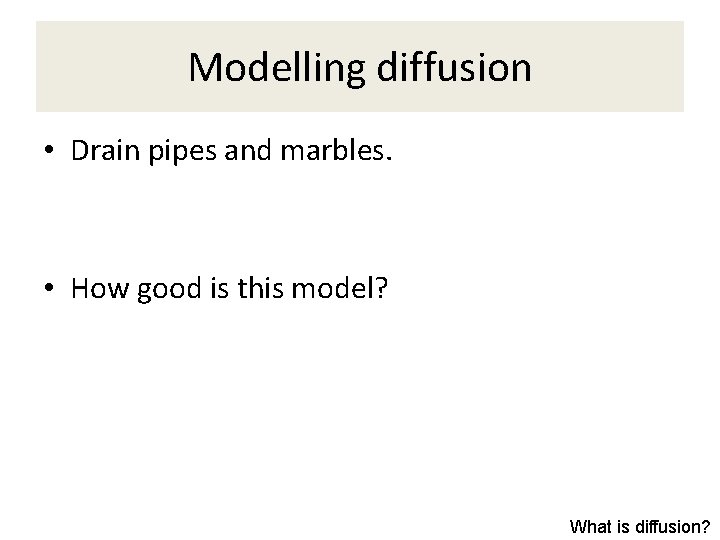 Modelling diffusion

• Drain pipes and marbles.

• How good is this model?

What is diffusion?